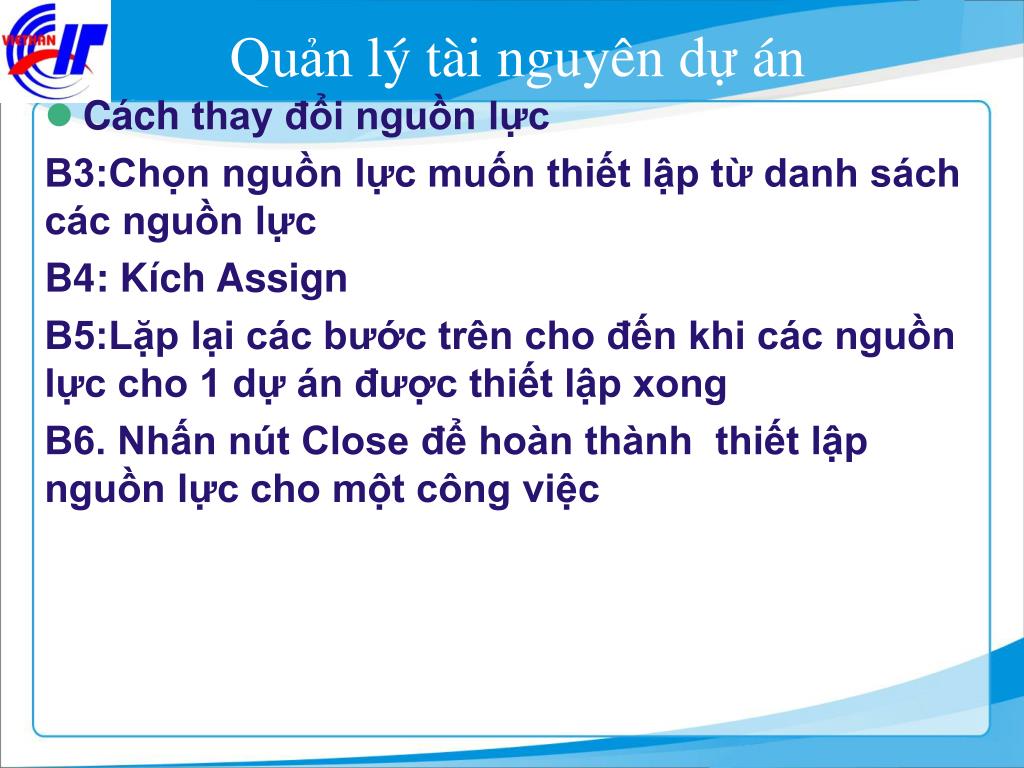 VIETHAN

Quản lý tài nguyên dự án

Cách thay đổi nguồn lực

B3:Chọn nguồn lực muốn thiết lập từ danh sách các nguồn lực

B4: Kích Assign

B5:Lặp lại các bước trên cho đến khi các nguồn lực cho 1 dự án được thiết lập xong

B6. Nhấn nút Close để hoàn thành thiết lập nguồn lực cho một công việc